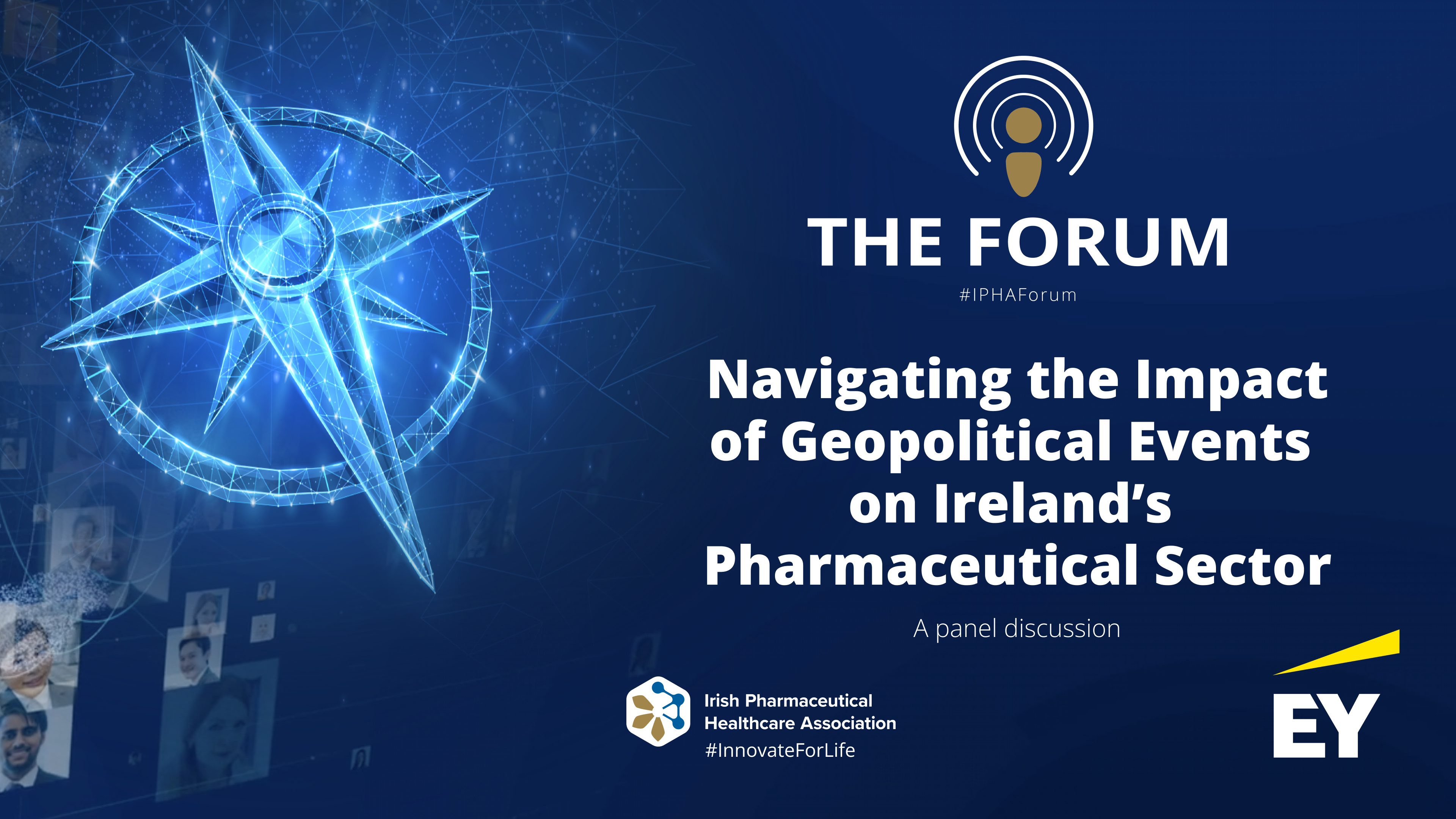 THE FORUM

#IPHAForum

Navigating the Impact of Geopolitical Events on Ireland’s Pharmaceutical Sector

A panel discussion

Irish Pharmaceutical Healthcare Association
#InnovateForLife

EY